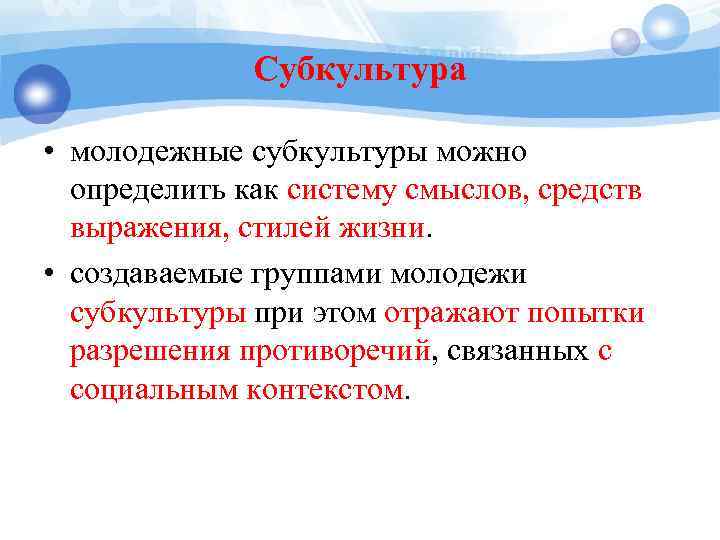 Субкультура

• молодежные субкультуры можно определить как систему смыслов, средств выражения, стилей жизни.

• создаваемые группами молодежи субкультуры при этом отражают попытки разрешения противоречий, связанных с социальным контекстом.